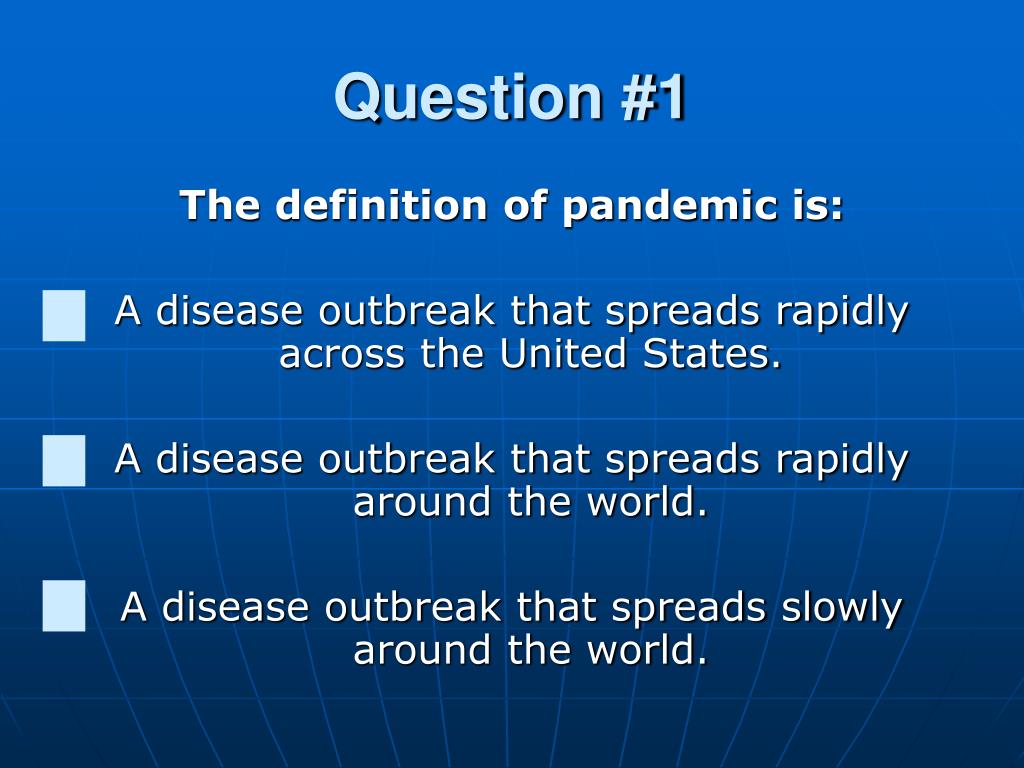 Question #1

The definition of pandemic is:

A disease outbreak that spreads rapidly across the United States.

A disease outbreak that spreads rapidly around the world.

A disease outbreak that spreads slowly around the world.